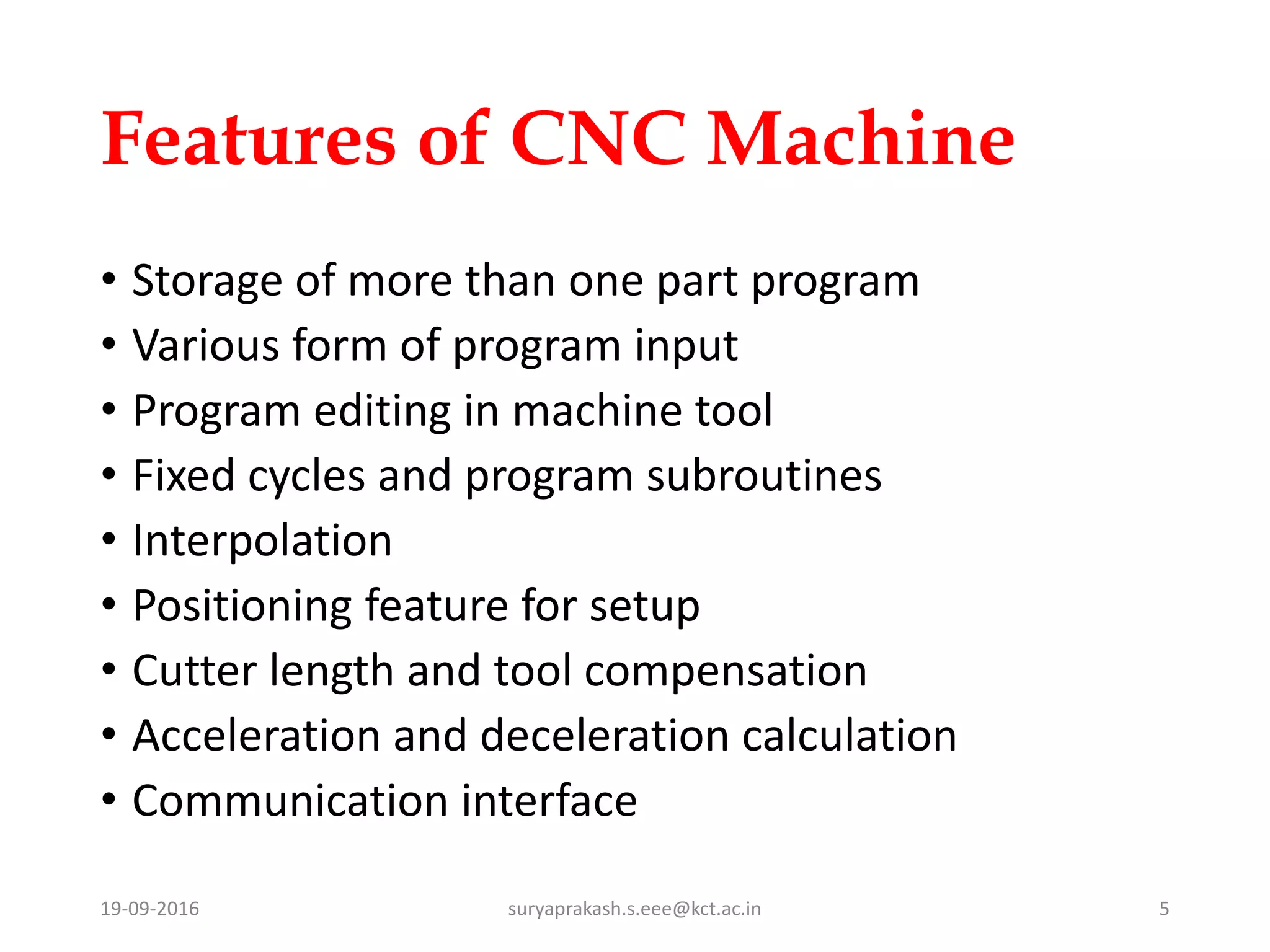 Features of CNC Machine

• Storage of more than one part program
• Various form of program input
• Program editing in machine tool
• Fixed cycles and program subroutines
• Interpolation
• Positioning feature for setup
• Cutter length and tool compensation
• Acceleration and deceleration calculation
• Communication interface

19-09-2016 suryaprakash.s.eee@kct.ac.in 5